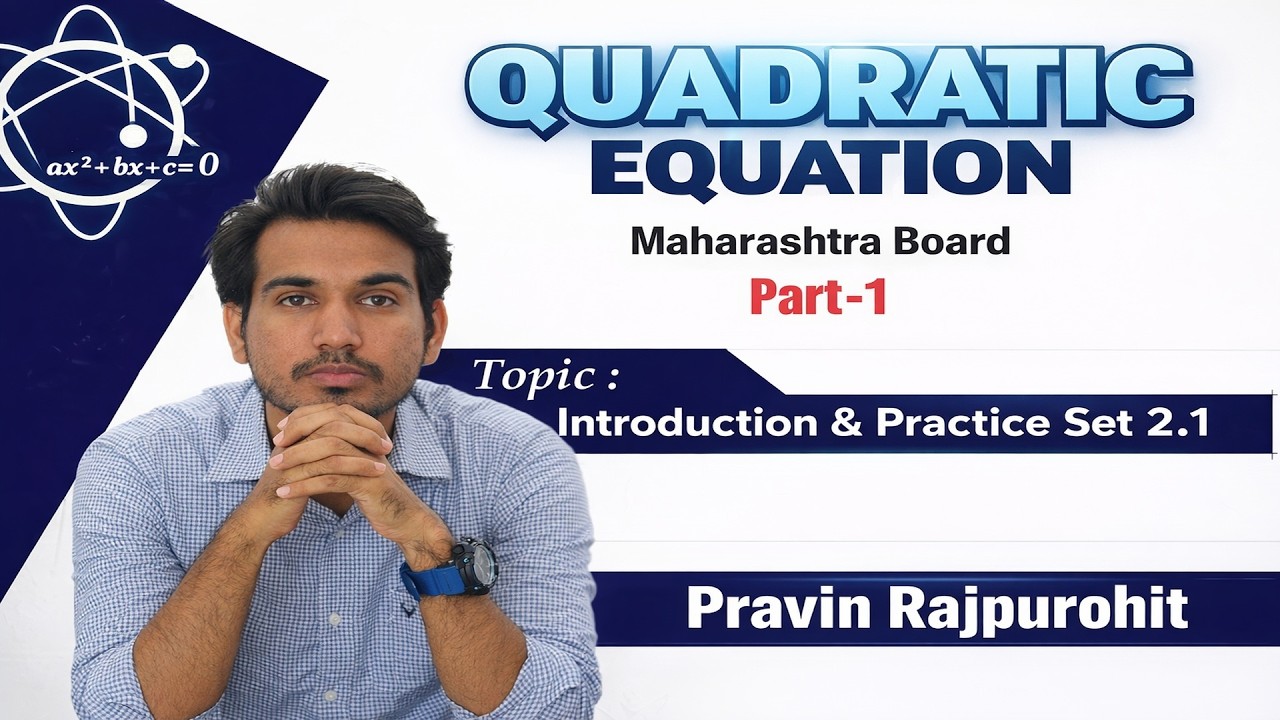 $ax^2+bx+c=0$

QUADRATIC EQUATION

Maharashtra Board

Part-1

Topic :

Introduction & Practice Set 2.1

Pravin Rajpurohit